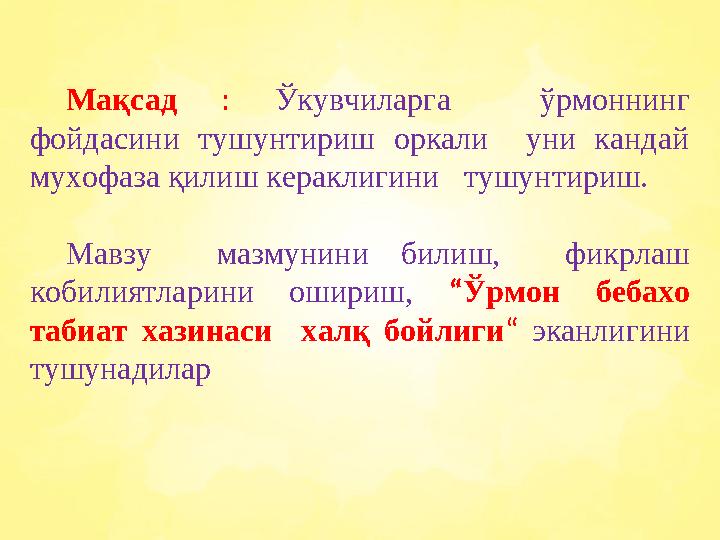 Мақсад : Ўкувчиларга ўрмоннинг фойдасини тушунтириш оркали уни кандай мухофаза қилиш кераклигини тушунтириш.

Мавзу мазмунини билиш, фикрлаш кобилиятларини ошириш, "Ўрмон бебахо табиат хазинаси халқ бойлиги" эканлигини тушунадилар